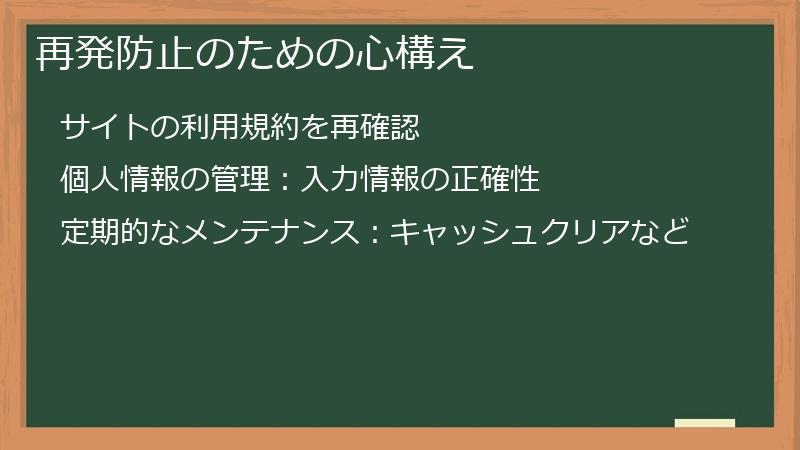 再発防止のための心構え

サイトの利用規約を再確認

個人情報の管理：入力情報の正確性

定期的なメンテナンス：キャッシュクリアなど